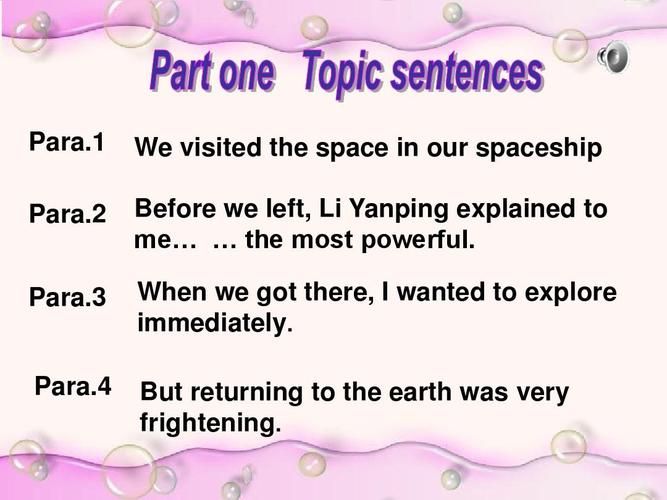 Part one Topic sentences

Para.1 We visited the space in our spaceship

Para.2 Before we left, Li Yanping explained to me… … the most powerful.

Para.3 When we got there, I wanted to explore immediately.

Para.4 But returning to the earth was very frightening.